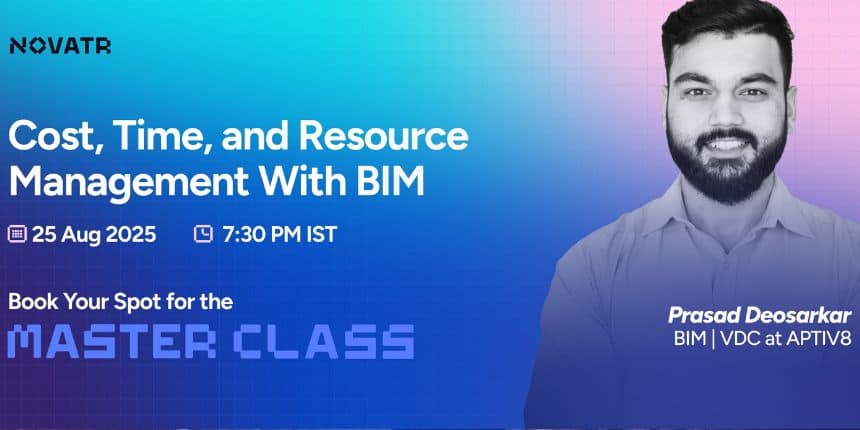 NOVATR

Cost, Time, and Resource Management With BIM

25 Aug 2025 7:30 PM IST

Book Your Spot for the

MASTER CLASS

Prasad Deosarkar
BIM | VDC at APTIV8